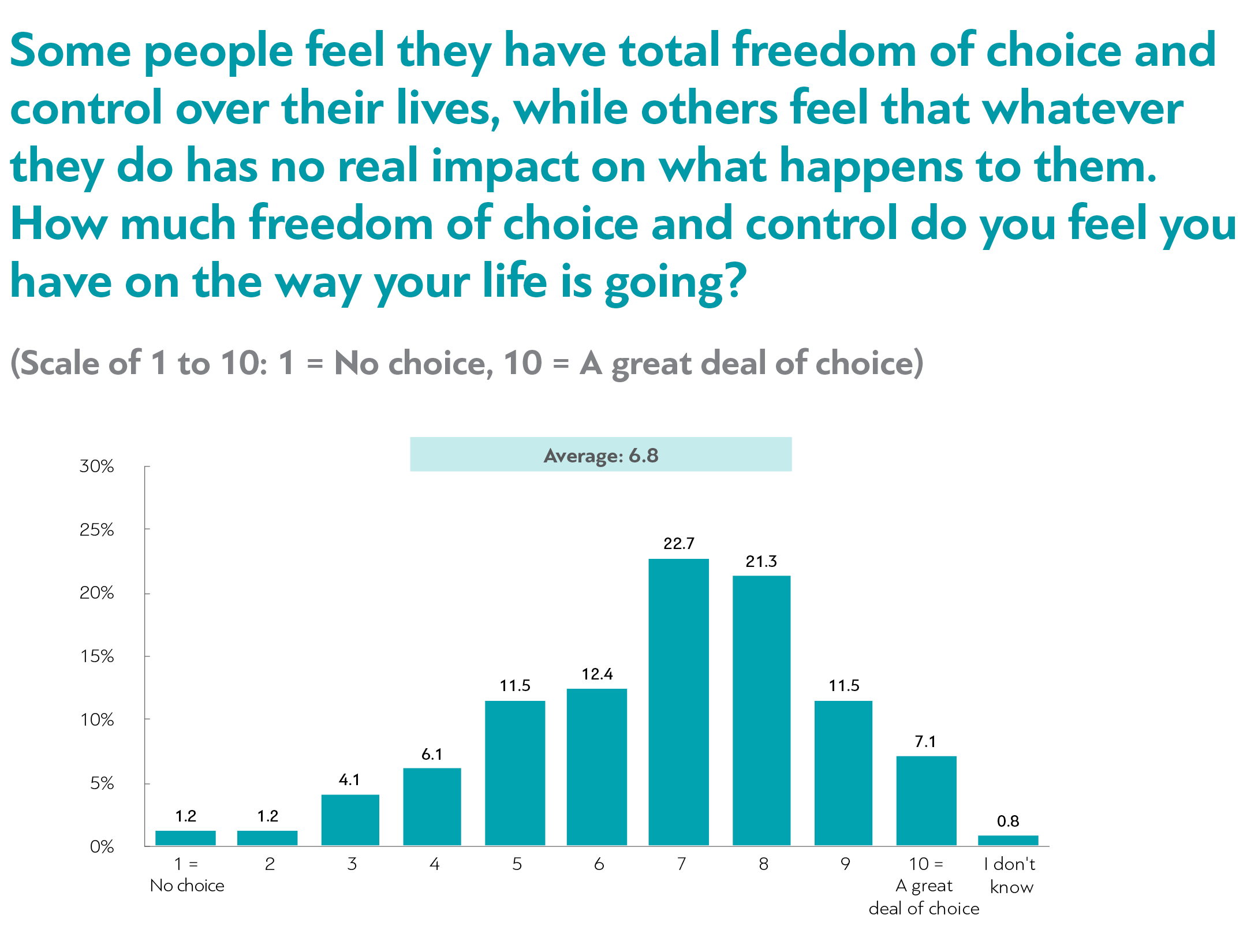 Some people feel they have total freedom of choice and control over their lives, while others feel that whatever they do has no real impact on what happens to them. How much freedom of choice and control do you feel you have on the way your life is going?

(Scale of 1 to 10: 1 = No choice, 10 = A great deal of choice)

Average: 6.8

30%
25%
20%
15%
10%
5%
0%

1.2
1.2
4.1
6.1
11.5
12.4
22.7
21.3
11.5
7.1
0.8

1 = No choice
2
3
4
5
6
7
8
9
10 = A great deal of choice
I don't know